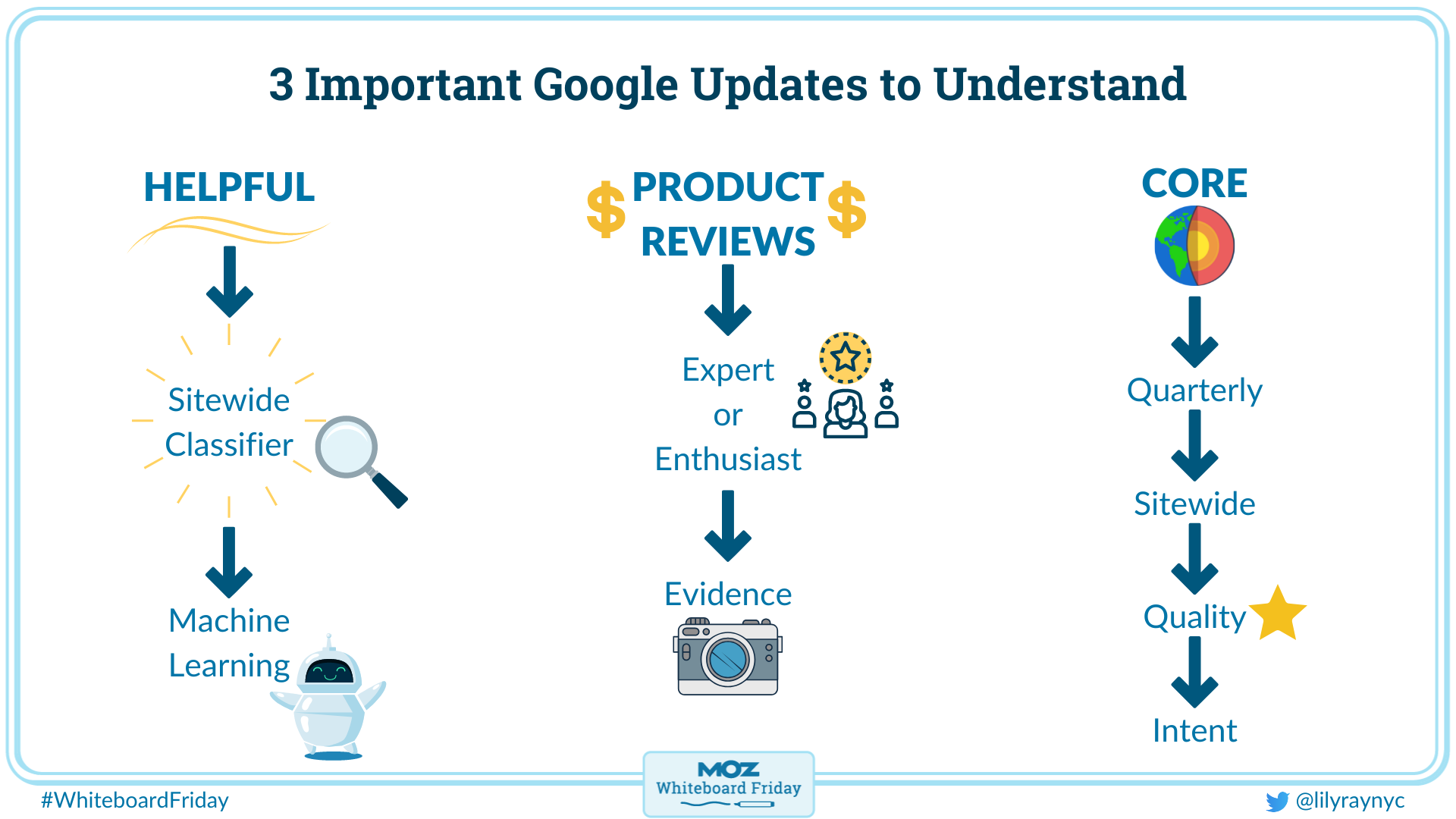 3 Important Google Updates to Understand

HELPFUL

Sitewide Classifier

Machine Learning

$ PRODUCT REVIEWS $

Expert or Enthusiast

Evidence

CORE

Quarterly

Sitewide

Quality

Intent

#WhiteboardFriday

MOZ
Whiteboard Friday

@lilyraynyc